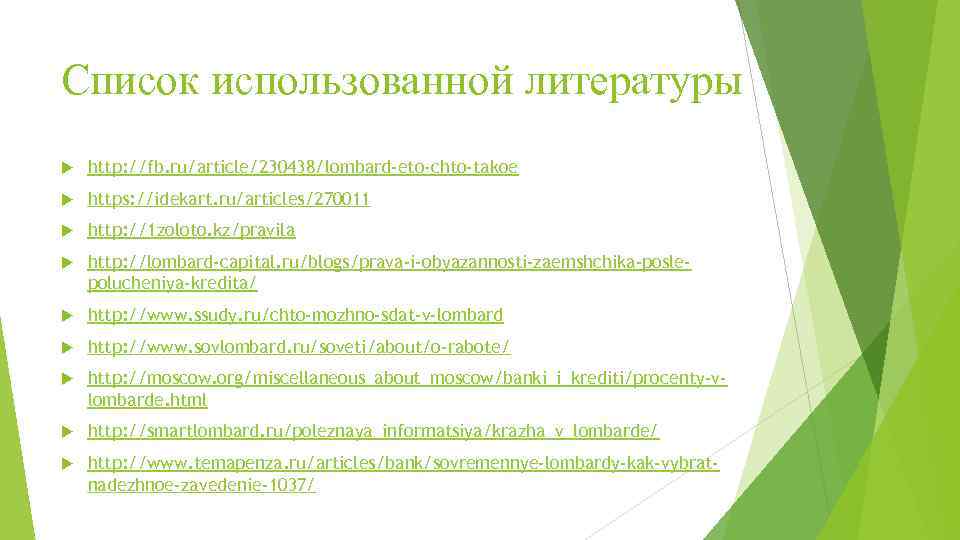 Список использованной литературы

http://fb.ru/article/230438/lombard-eto-chto-takoe

https://idekart.ru/articles/270011

http://1zoloto.kz/pravila

http://lombard-capital.ru/blogs/prava-i-obyazannosti-zaemshchika-posle-polucheniya-kredita/

http://www.ssudy.ru/chto-mozhno-sdat-v-lombard

http://www.sovlombard.ru/soveti/about/o-rabote/

http://moscow.org/miscellaneous_about_moscow/banki_i_krediti/procenty-v-lombarde.html

http://smartlombard.ru/poleznaya_informatsiya/krazha_v_lombarde/

http://www.temapenza.ru/articles/bank/sovremennye-lombardy-kak-vybrat-nadezhnoe-zavedenie-1037/